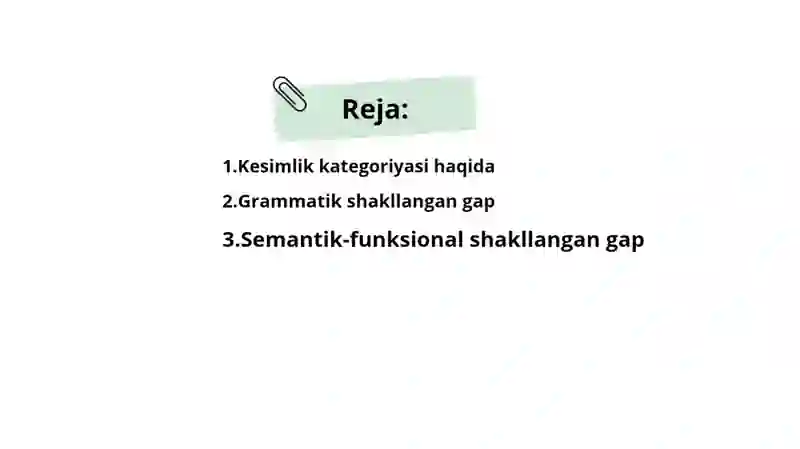 Reja:

1.Kesimlik kategoriyasi haqida

2.Grammatik shakllangan gap

3.Semantik-funksional shakllangan gap